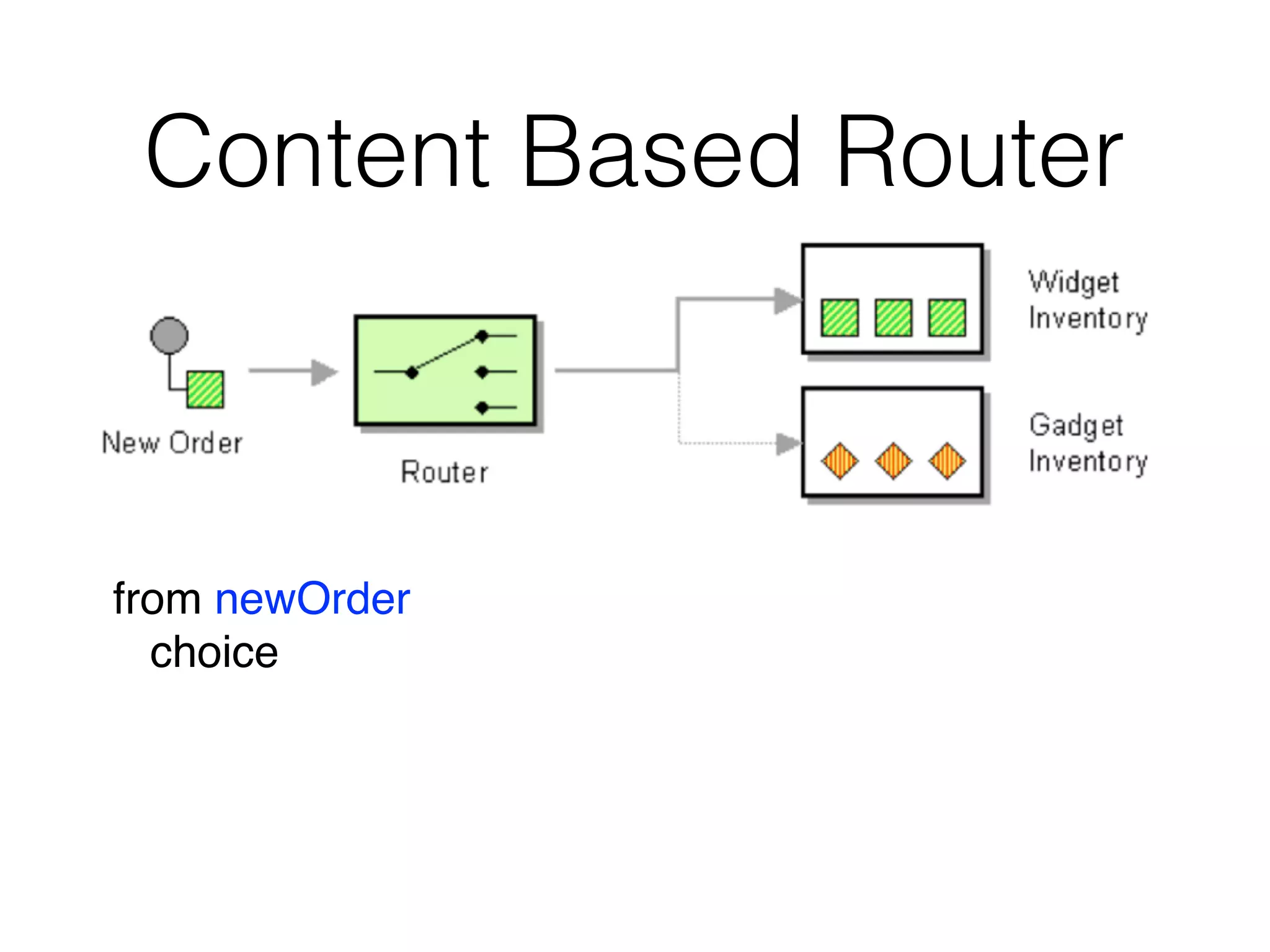 Content Based Router

New Order

Router

Widget Inventory

Gadget Inventory

from newOrder
choice